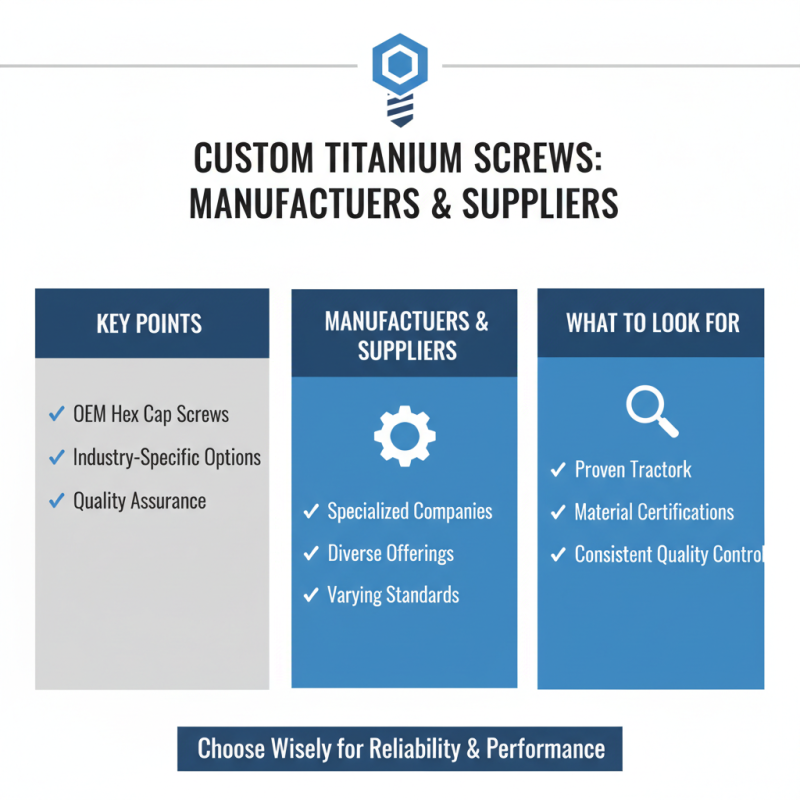 CUSTOM TITANIUM SCREWS: MANUFACTUERS & SUPPLIERS

KEY POINTS

✓ OEM Hex Cap Screws
✓ Industry-Specific Options
✓ Quality Assurance

MANUFACTUERS & SUPPLIERS

✓ Specialized Companies
✓ Diverse Offerings
✓ Varying Standards

WHAT TO LOOK FOR

✓ Proven Tractork
✓ Material Certifications
✓ Consistent Quality Control

Choose Wisely for Reliability & Performance